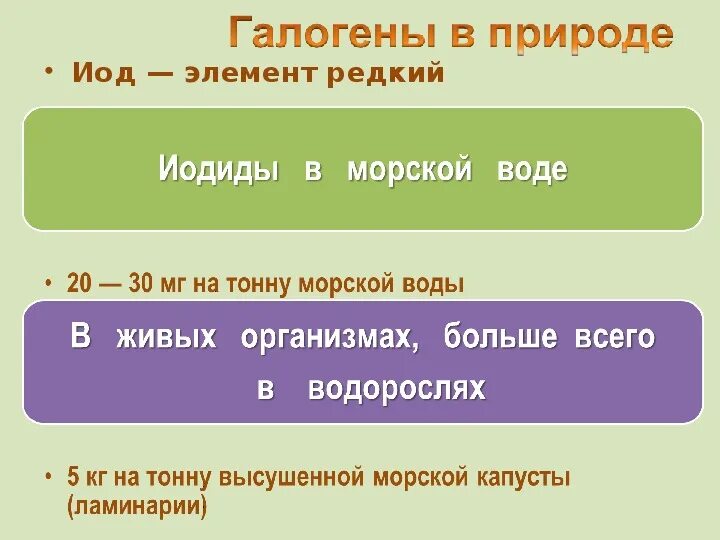 Галогены в природе

• Иод — элемент редкий

Иодиды в морской воде

• 20 — 30 мг на тонну морской воды

В живых организмах, больше всего в водорослях

• 5 кг на тонну высушенной морской капусты (ламинарии)